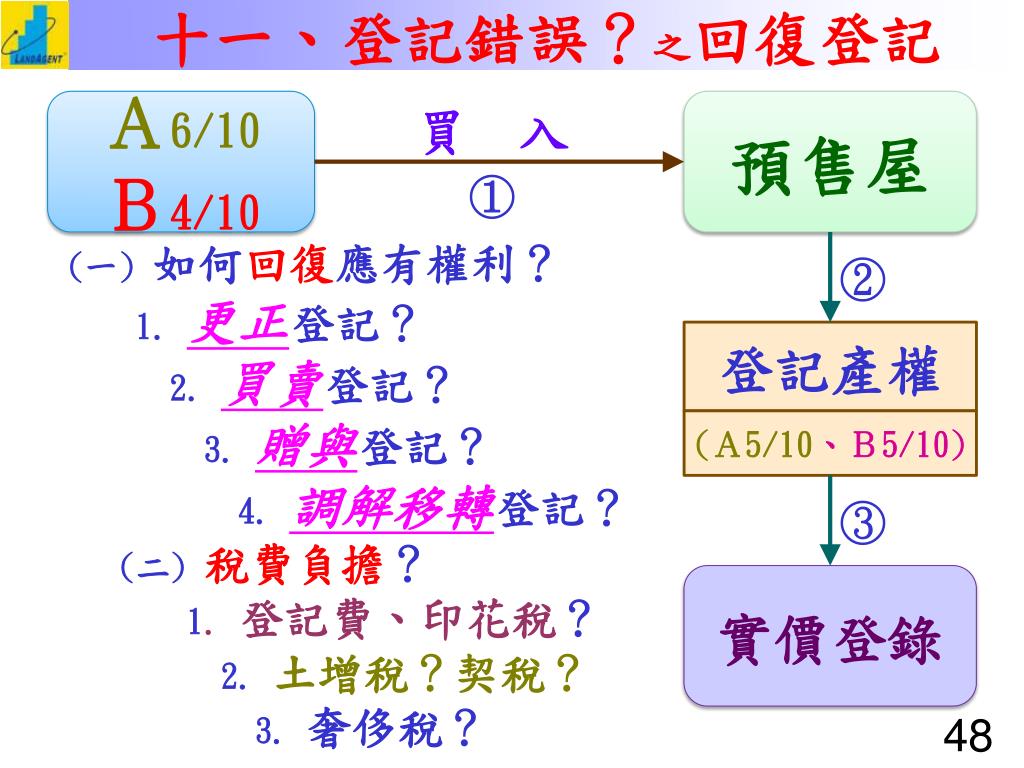 LANDAGENT

十一、登記錯誤？之回復登記

A 6/10
B 4/10

買　入
①

預售屋

②

登記產權
(A5/10、B5/10)

③

實價登錄

(一) 如何回復應有權利？
1. 更正登記？
2. 買賣登記？
3. 贈與登記？
4. 調解移轉登記？

(二) 稅費負擔？
1. 登記費、印花稅？
2. 土增稅？契稅？
3. 奢侈稅？

48